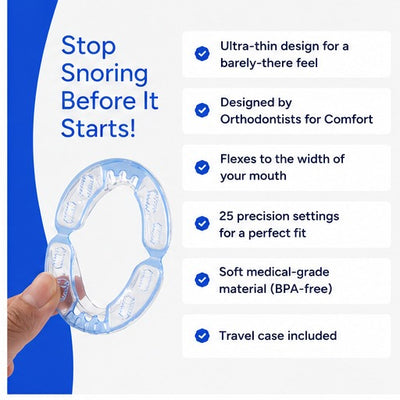 Stop Snoring Before It Starts!

Ultra-thin design for a barely-there feel

Designed by Orthodontists for Comfort

Flexes to the width of your mouth

25 precision settings for a perfect fit

Soft medical-grade material (BPA-free)

Travel case included